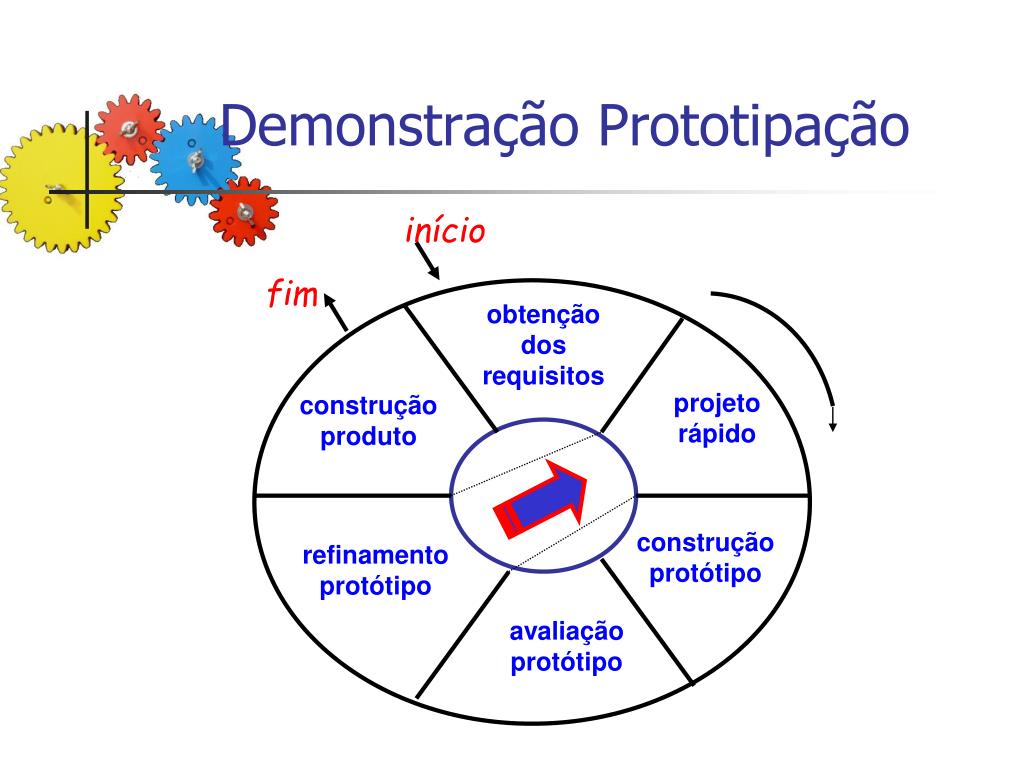 Demonstração Prototipação

início

fim

obtenção dos requisitos

projeto rápido

construção protótipo

avaliação protótipo

refinamento protótipo

construção produto